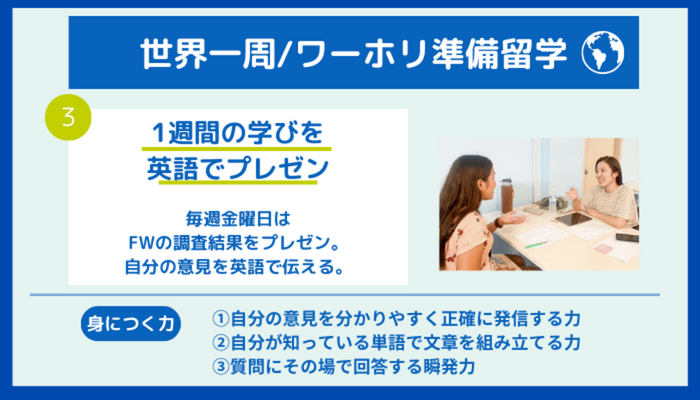 世界一周/ワーホリ準備留学

3

1週間の学びを
英語でプレゼン

毎週金曜日は
FWの調査結果をプレゼン。
自分の意見を英語で伝える。

身につく力

①自分の意見を分かりやすく正確に発信する力
②自分が知っている単語で文章を組み立てる力
③質問にその場で回答する瞬発力